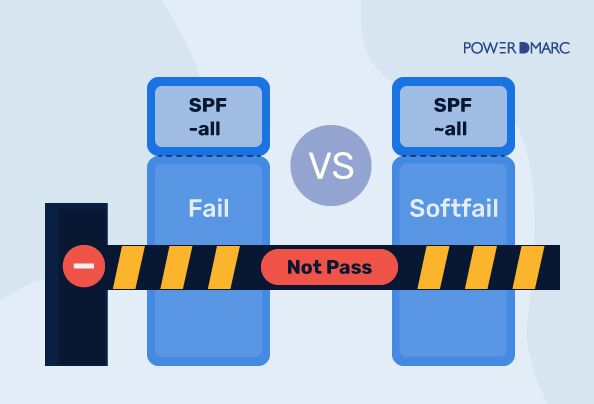 POWER DMARC

SPF
-all

Fail

VS

SPF
~all

Softfail

Not Pass